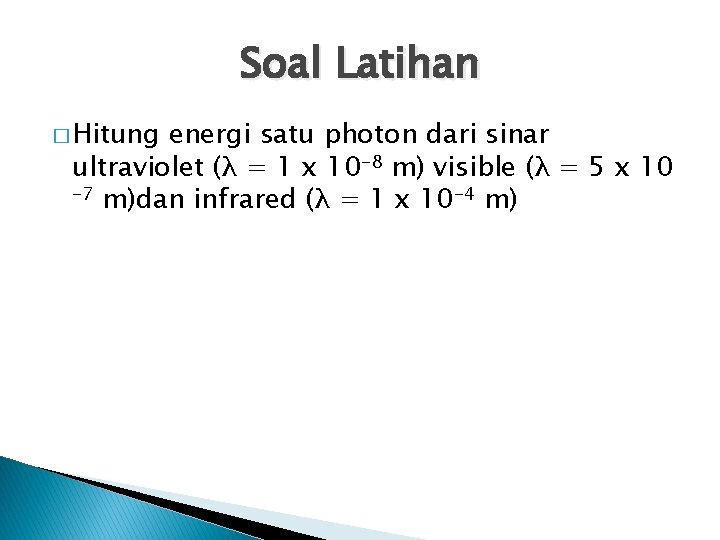 Soal Latihan

Hitung energi satu photon dari sinar ultraviolet ($\lambda = 1 \times 10^{-8}$ m) visible ($\lambda = 5 \times 10^{-7}$ m)dan infrared ($\lambda = 1 \times 10^{-4}$ m)